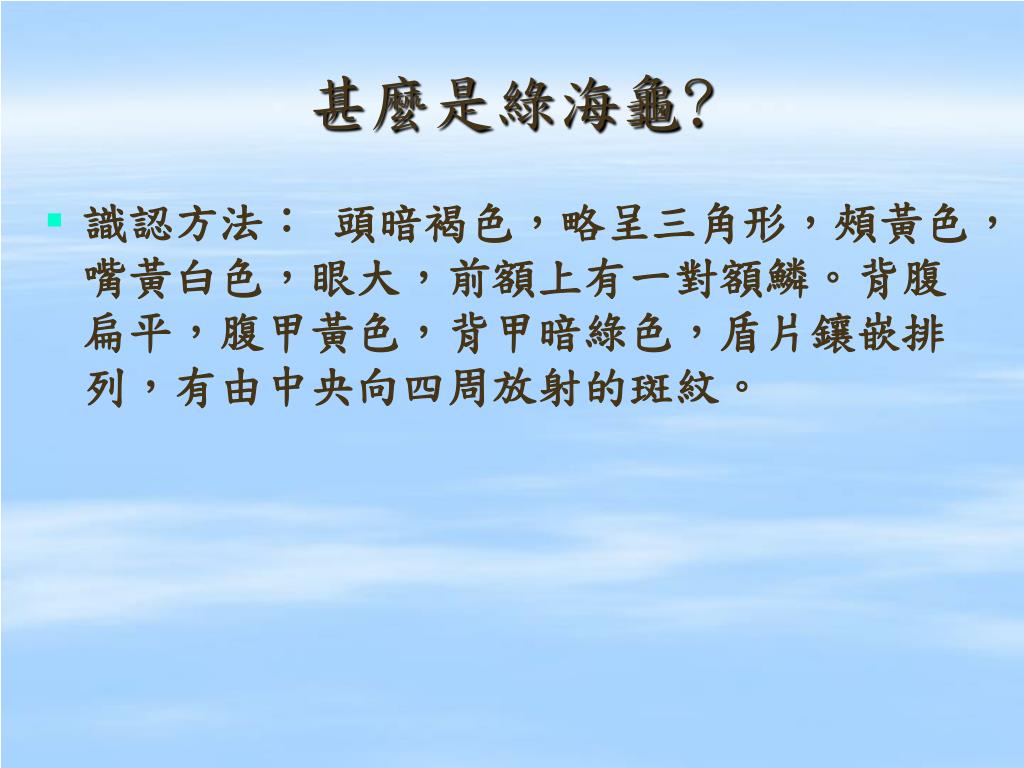 甚麼是綠海龜?

識認方法： 頭暗褐色，略呈三角形，頰黃色，嘴黃白色，眼大，前額上有一對額鱗。背腹扁平，腹甲黃色，背甲暗綠色，盾片鑲嵌排列，有由中央向四周放射的斑紋。